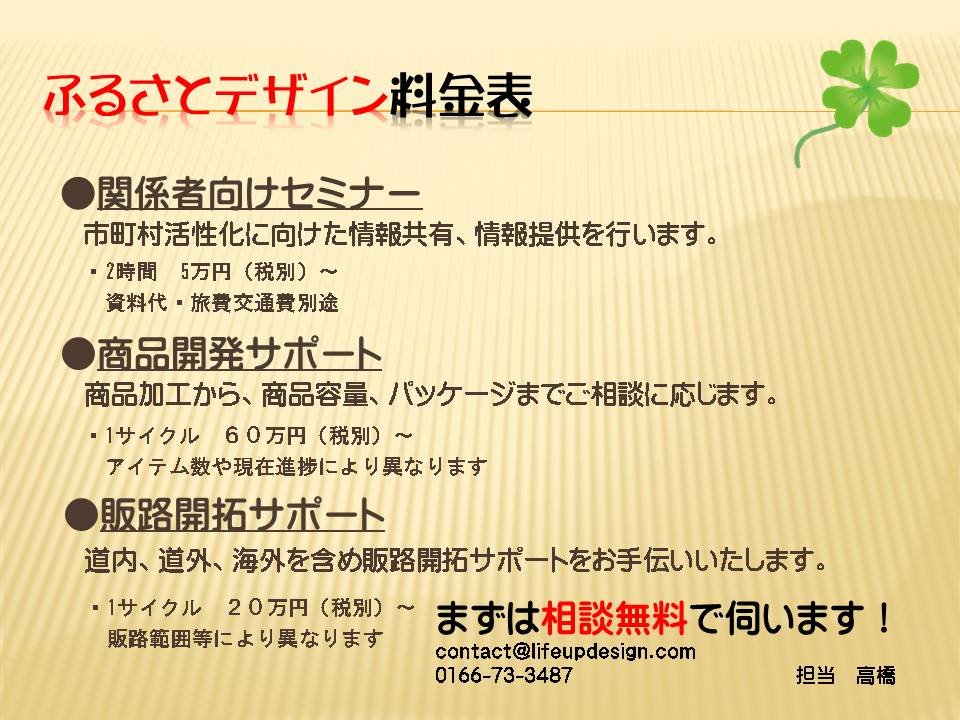 ふるさとデザイン料金表

●関係者向けセミナー
市町村活性化に向けた情報共有、情報提供を行います。
・2時間　5万円（税別）～
資料代・旅費交通費別途

●商品開発サポート
商品加工から、商品容量、パッケージまでご相談に応じます。
・1サイクル　６０万円（税別）～
アイテム数や現在進捗により異なります

●販路開拓サポート
道内、道外、海外を含め販路開拓サポートをお手伝いいたします。
・1サイクル　２０万円（税別）～
販路範囲等により異なります

まずは相談無料で伺います！
contact@lifeupdesign.com
0166-73-3487
担当　高橋